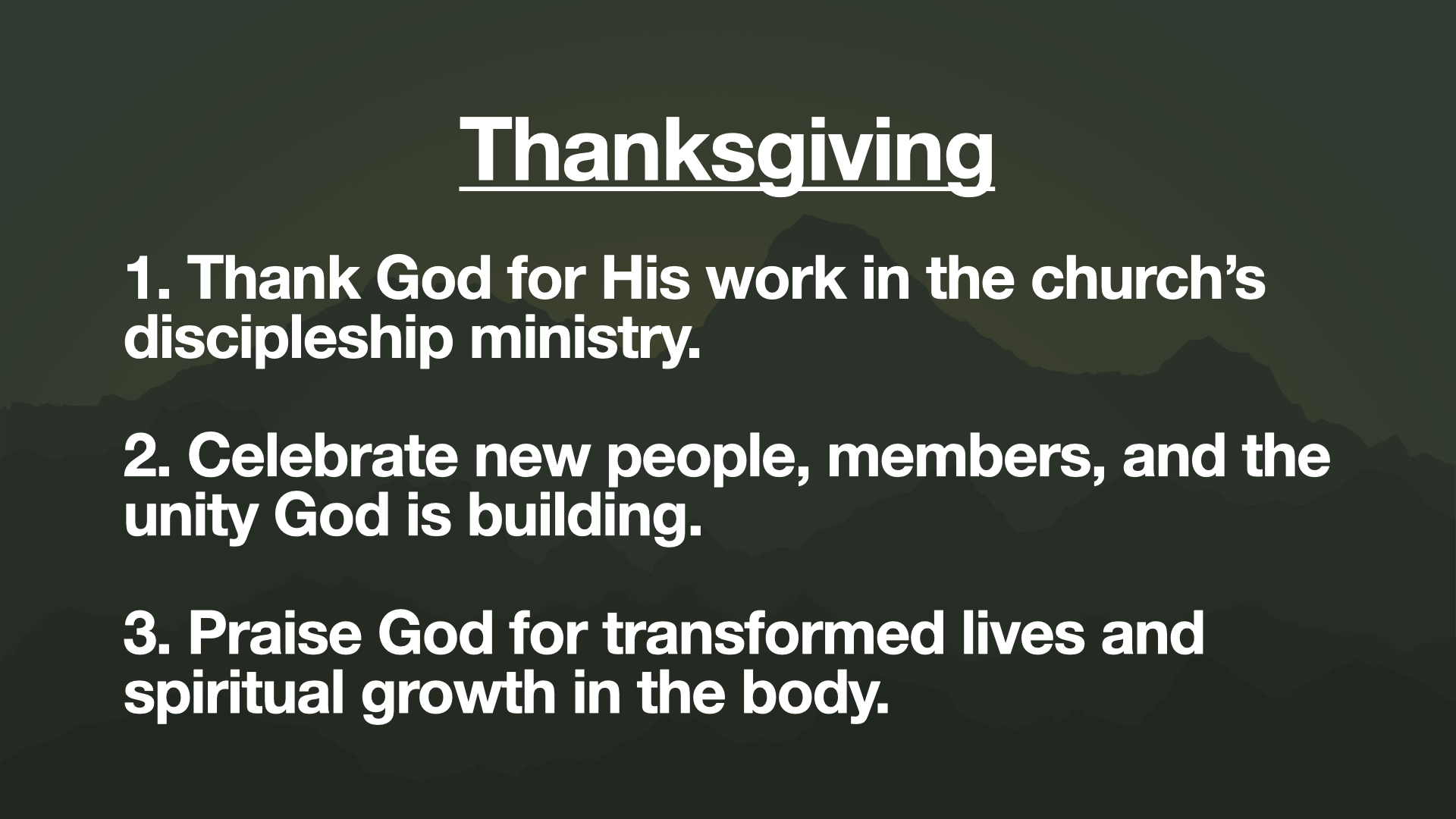 Thanksgiving

1. Thank God for His work in the church’s discipleship ministry.

2. Celebrate new people, members, and the unity God is building.

3. Praise God for transformed lives and spiritual growth in the body.